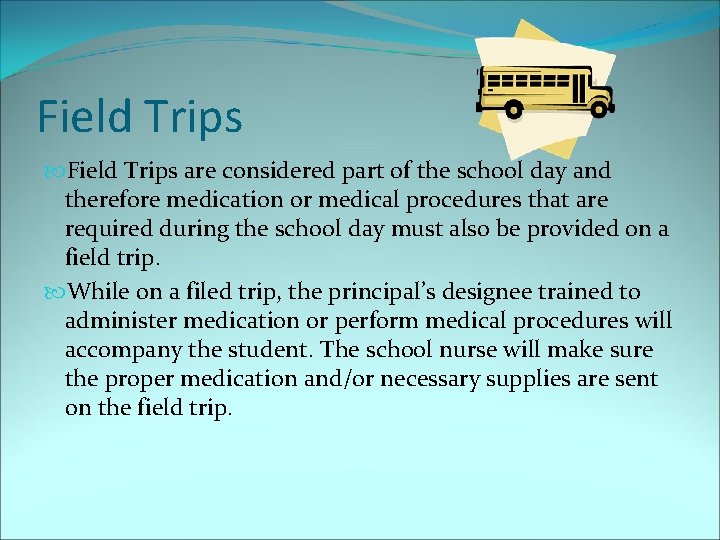 Field Trips

Field Trips are considered part of the school day and therefore medication or medical procedures that are required during the school day must also be provided on a field trip.

While on a filed trip, the principal's designee trained to administer medication or perform medical procedures will accompany the student. The school nurse will make sure the proper medication and/or necessary supplies are sent on the field trip.